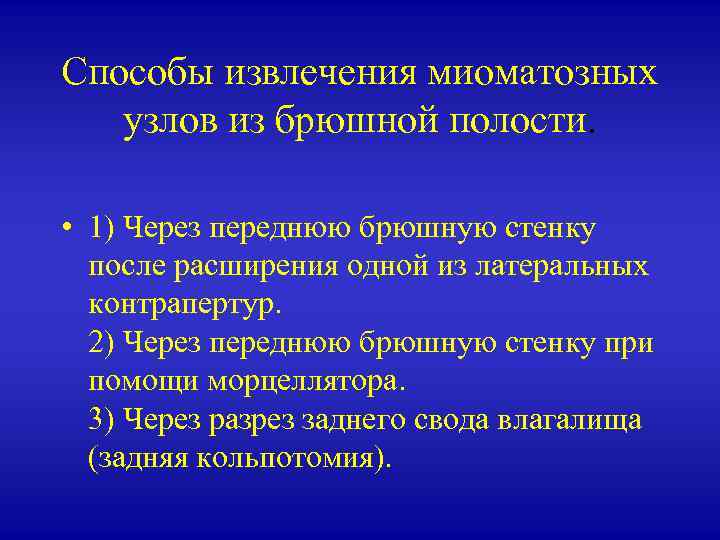 Способы извлечения миоматозных узлов из брюшной полости.

• 1) Через переднюю брюшную стенку после расширения одной из латеральных контрапертур.
2) Через переднюю брюшную стенку при помощи морцеллятора.
3) Через разрез заднего свода влагалища (задняя кольпотомия).